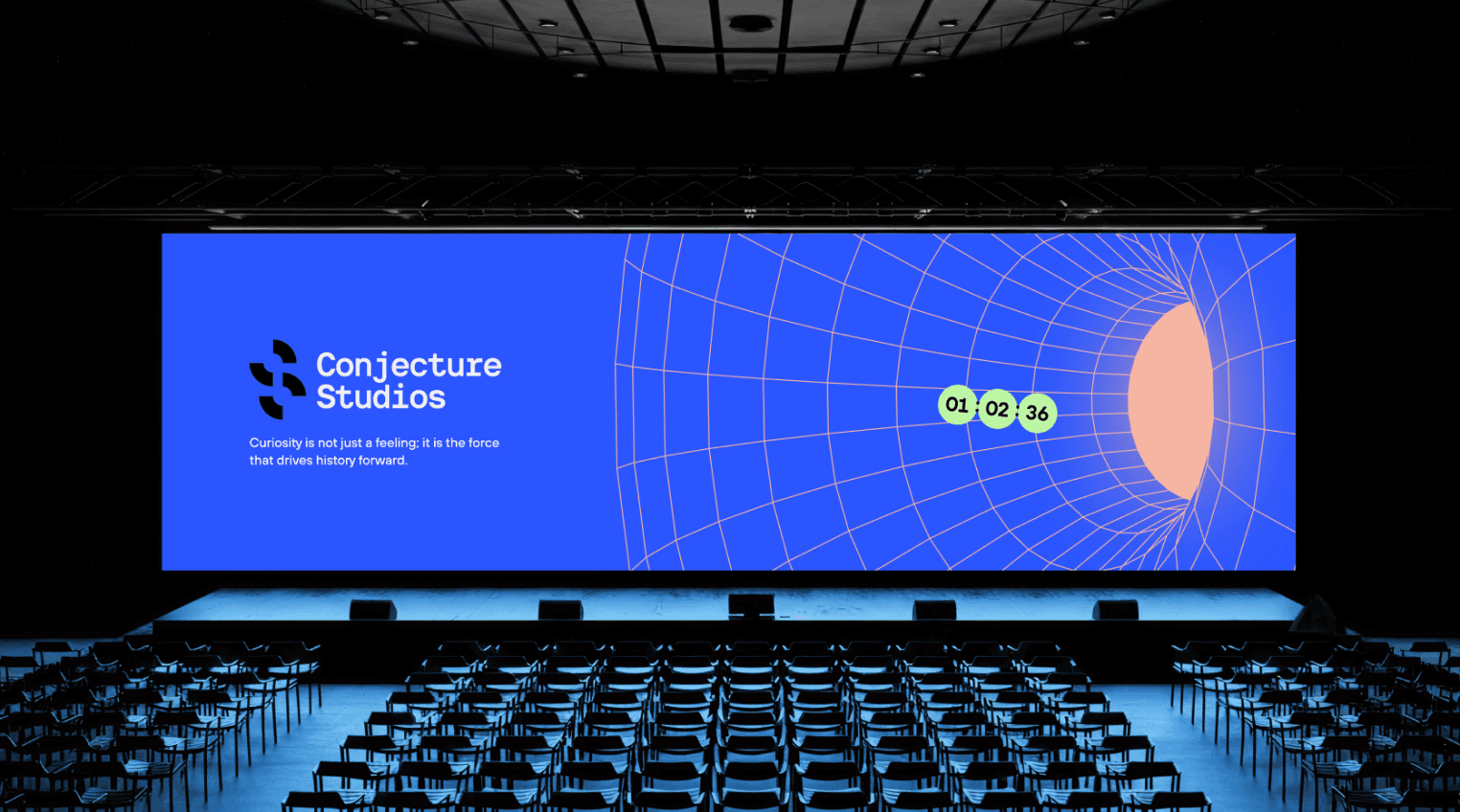 Conjecture Studios

Curiosity is not just a feeling; it is the force that drives history forward.

01 : 02 : 36